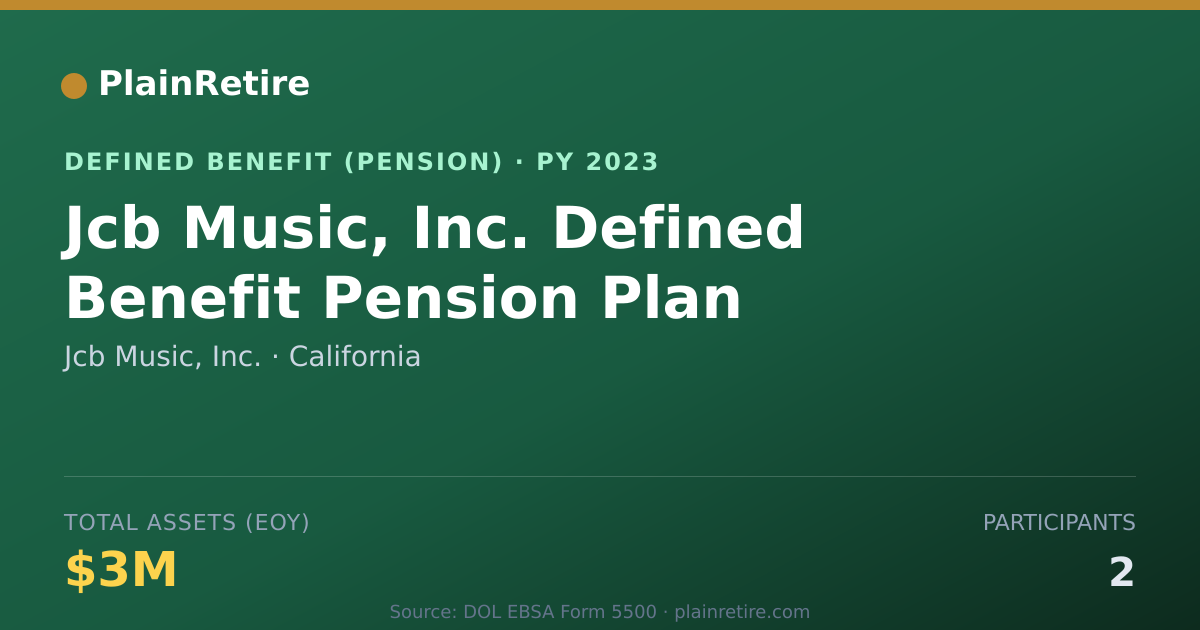 PlainRetire

DEFINED BENEFIT (PENSION) · PY 2023

Jcb Music, Inc. Defined Benefit Pension Plan

Jcb Music, Inc. · California

TOTAL ASSETS (EOY)

$3M

PARTICIPANTS

2

Source: DOL EBSA Form 5500 · plainretire.com